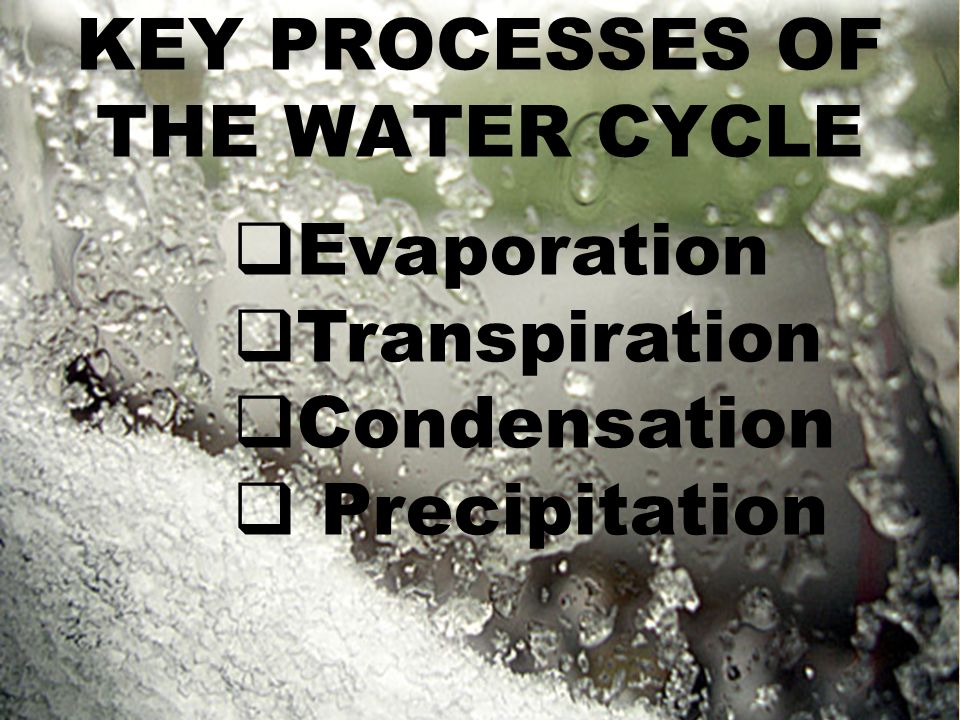 KEY PROCESSES OF THE WATER CYCLE

❑Evaporation
❑Transpiration
❑Condensation
❑ Precipitation